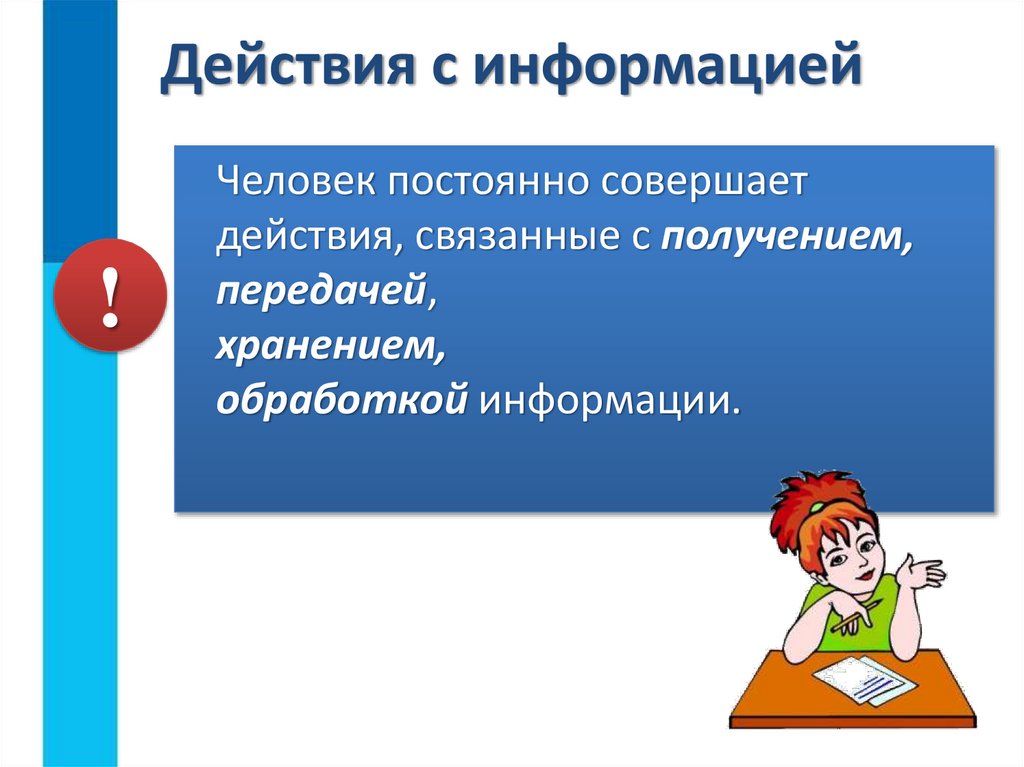 Действия с информацией

!

Человек постоянно совершает действия, связанные с получением, передачей, хранением, обработкой информации.